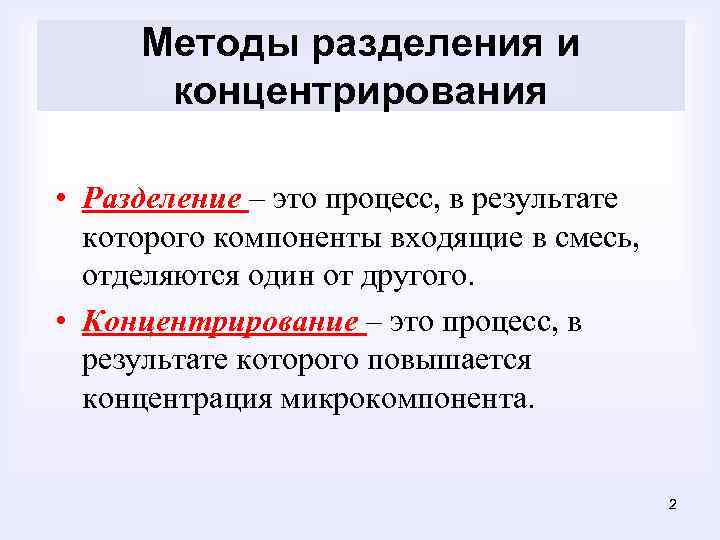 Методы разделения и концентрирования

• Разделение – это процесс, в результате которого компоненты входящие в смесь, отделяются один от другого.

• Концентрирование – это процесс, в результате которого повышается концентрация микрокомпонента.

2